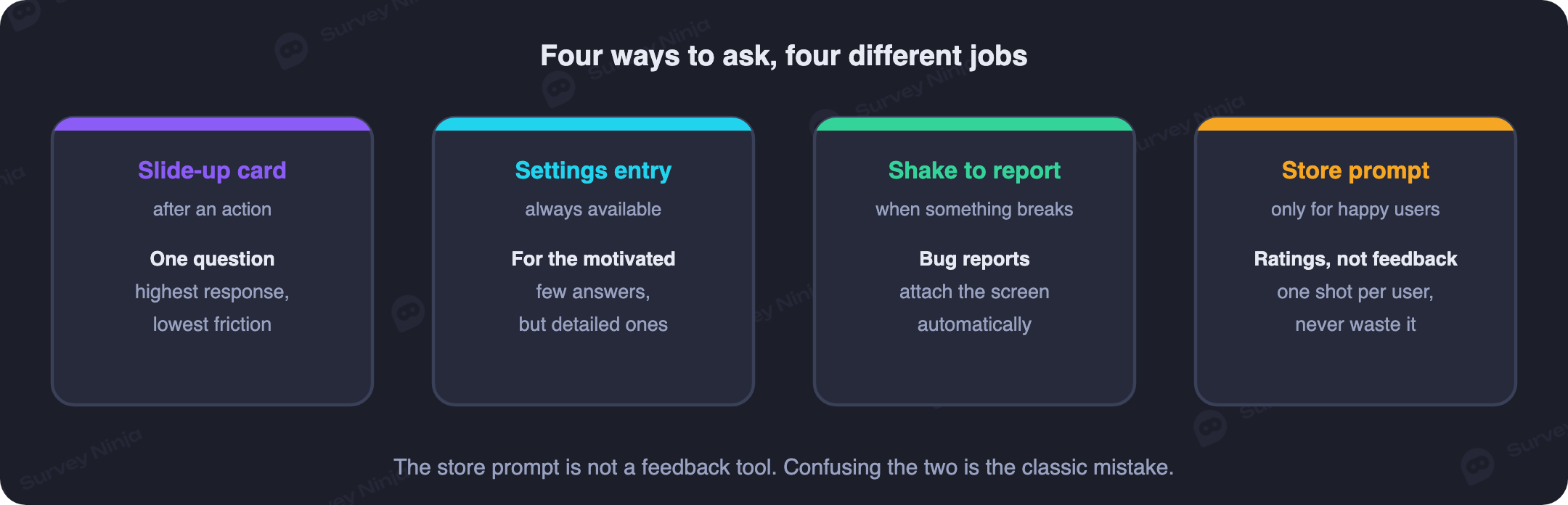 Four ways to ask, four different jobs

Slide-up card
after an action
One question
highest response, lowest friction

Settings entry
always available
For the motivated
few answers, but detailed ones

Shake to report
when something breaks
Bug reports
attach the screen automatically

Store prompt
only for happy users
Ratings, not feedback
one shot per user, never waste it

The store prompt is not a feedback tool. Confusing the two is the classic mistake.

Survey Ninja